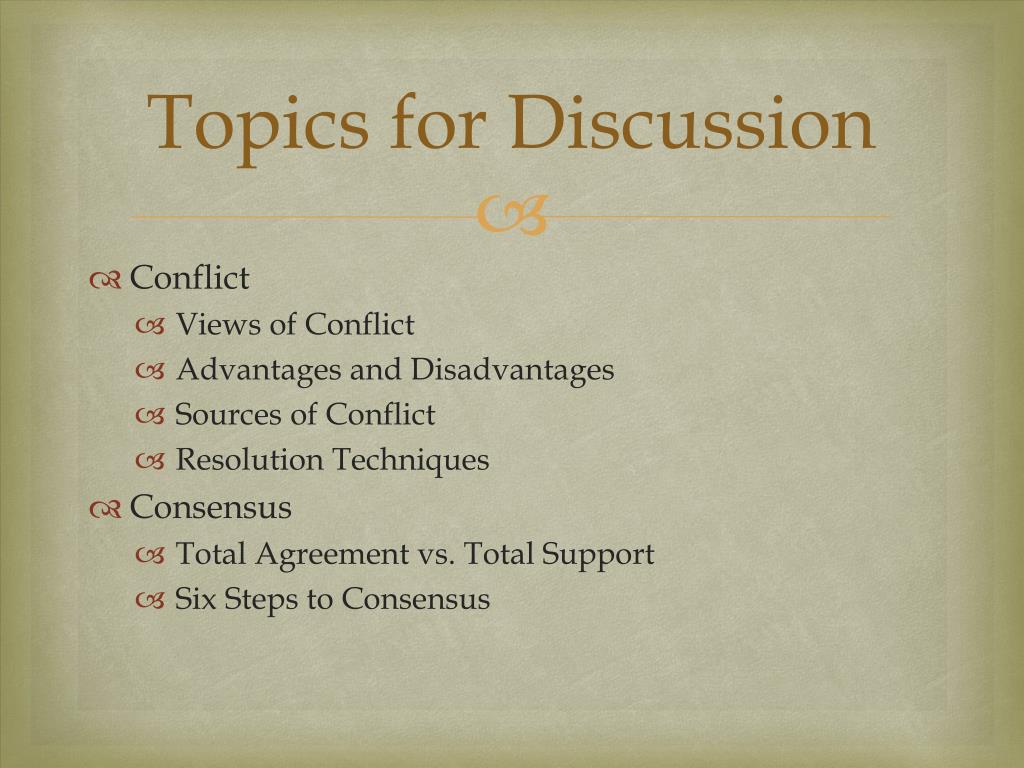 Topics for Discussion

Conflict
Views of Conflict
Advantages and Disadvantages
Sources of Conflict
Resolution Techniques
Consensus
Total Agreement vs. Total Support
Six Steps to Consensus